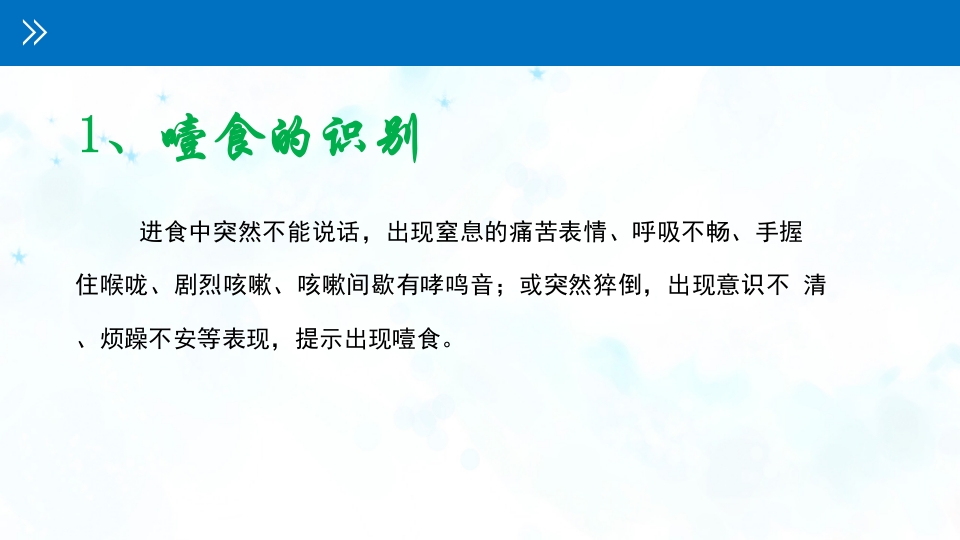 1、噎食的识别

进食中突然不能说话，出现窒息的痛苦表情、呼吸不畅、手握住喉咙、剧烈咳嗽、咳嗽间歇有哮鸣音；或突然猝倒，出现意识不 清、烦躁不安等表现，提示出现噎食。